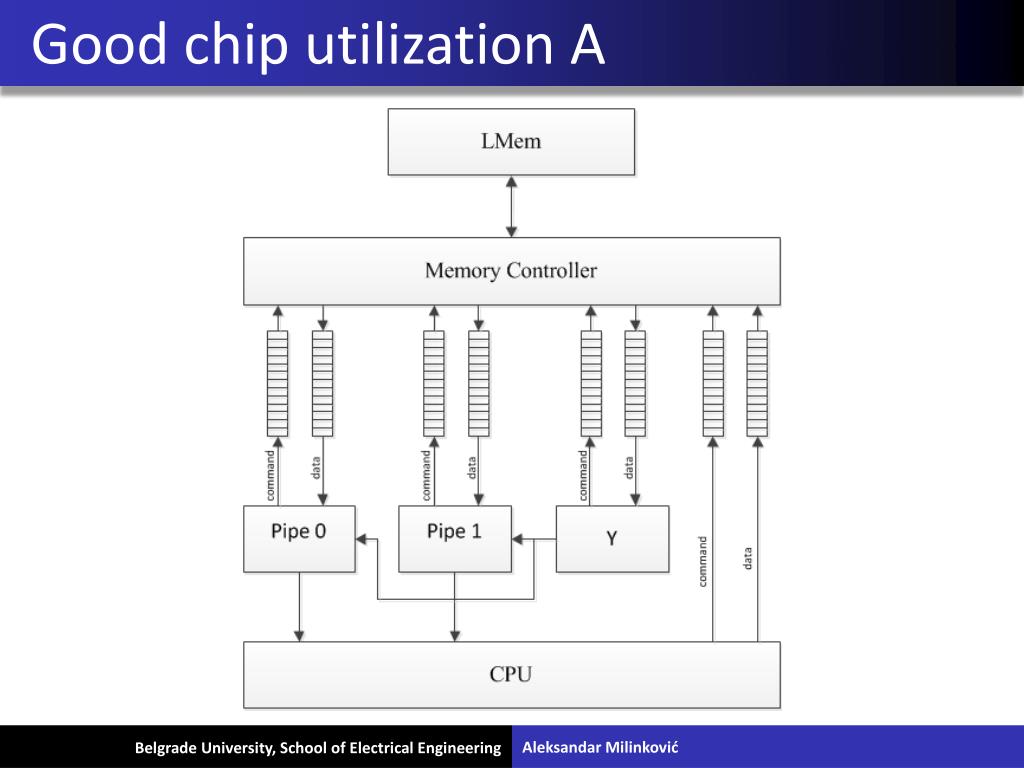 Good chip utilization A

LMem

Memory Controller

command
data
command
data
command
data

Pipe 0
Pipe 1
Y

command
data

CPU

Belgrade University, School of Electrical Engineering
Aleksandar Milinković